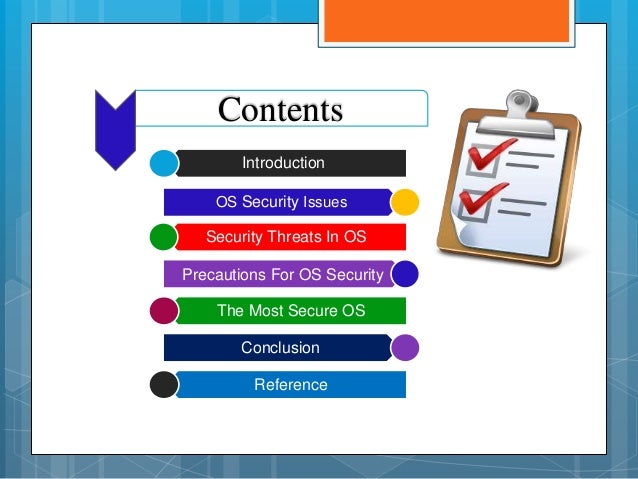 Contents

Introduction

OS Security Issues

Security Threats In OS

Precautions For OS Security

The Most Secure OS

Conclusion

Reference